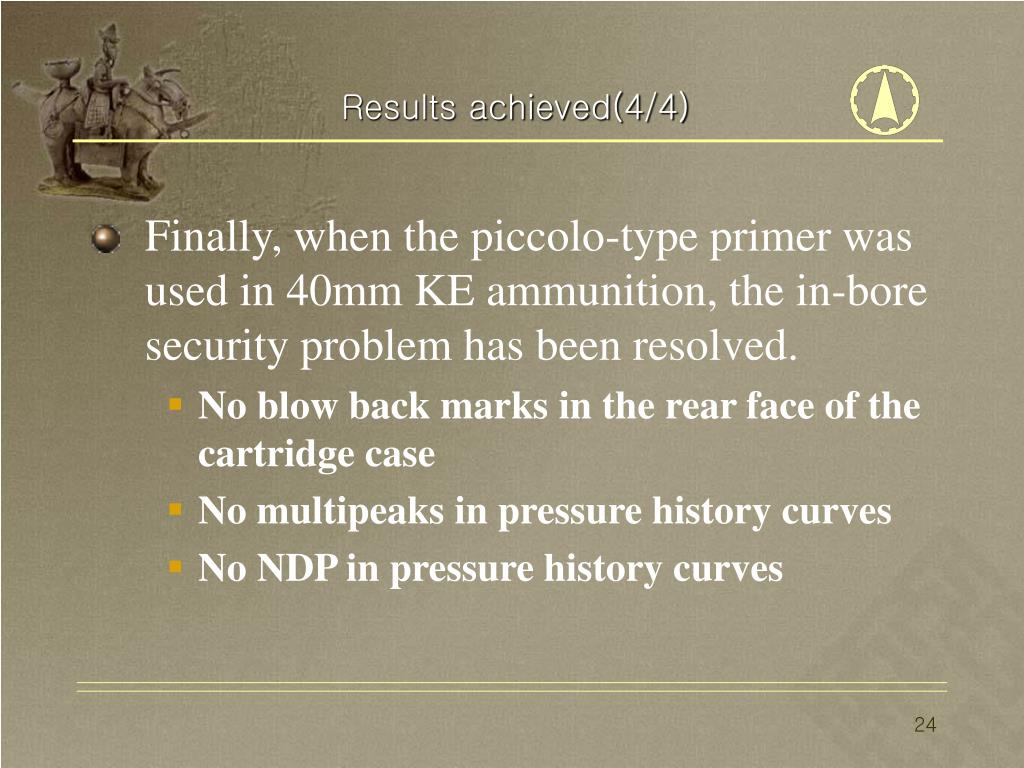 Results achieved(4/4)

Finally, when the piccolo-type primer was used in 40mm KE ammunition, the in-bore security problem has been resolved.

No blow back marks in the rear face of the cartridge case

No multipeaks in pressure history curves

No NDP in pressure history curves

24